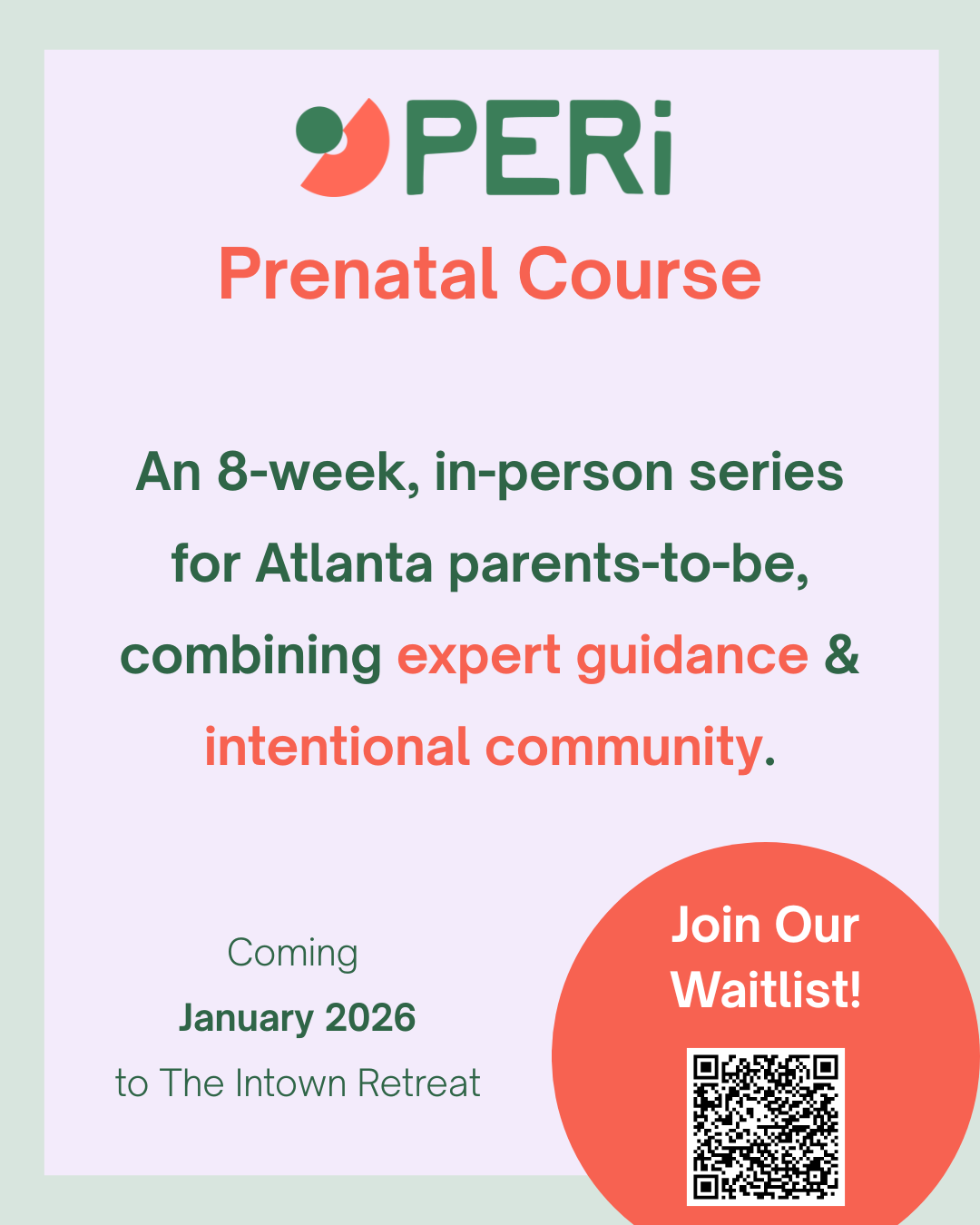 PERi

Prenatal Course

An 8-week, in-person series for Atlanta parents-to-be, combining expert guidance & intentional community.

Coming
January 2026
to The Intown Retreat

Join Our Waitlist!